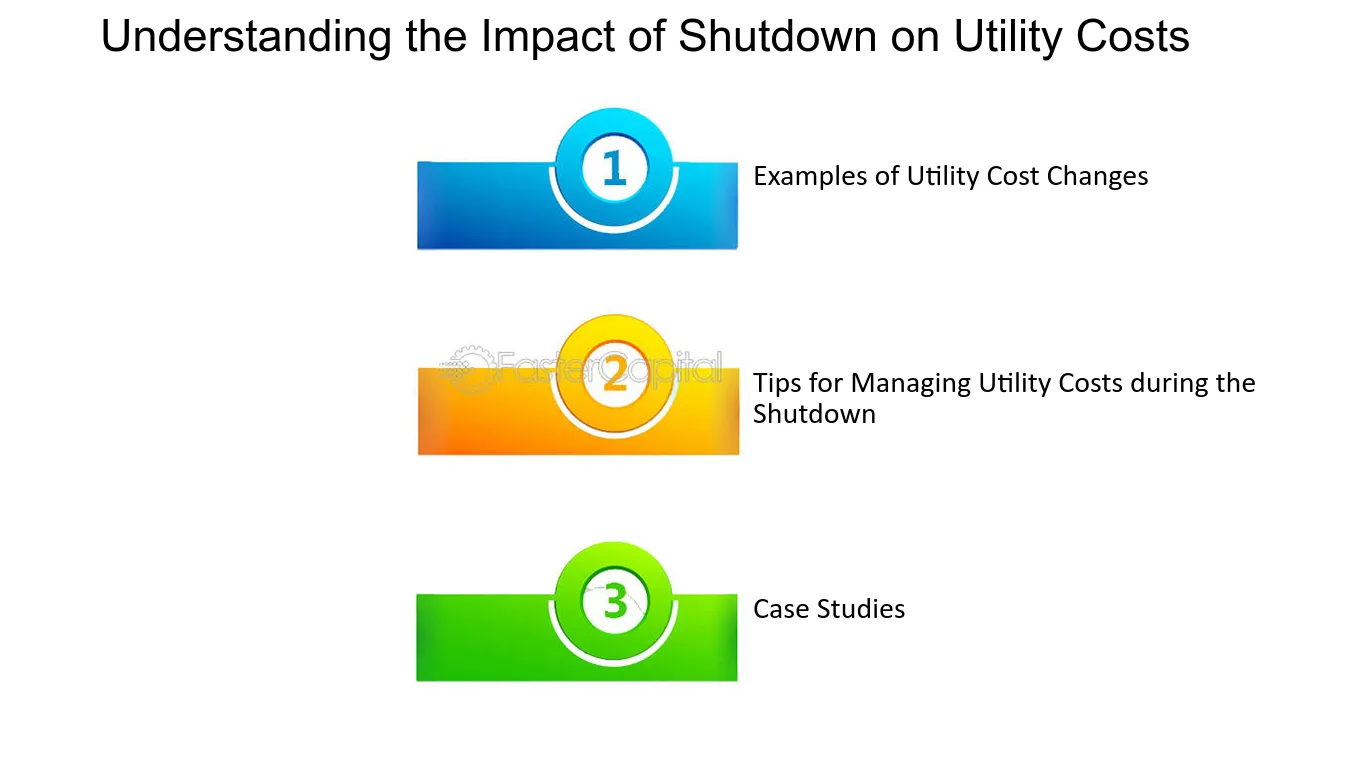 Understanding the Impact of Shutdown on Utility Costs

1

Examples of Utility Cost Changes

FasterCapital

2

Tips for Managing Utility Costs during the Shutdown

3

Case Studies